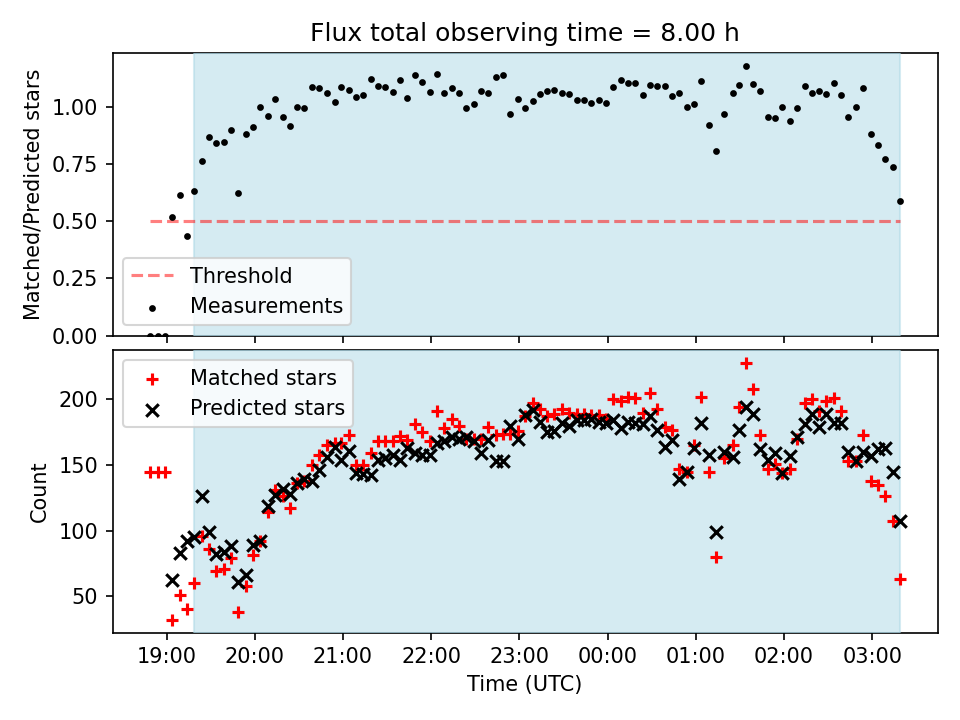 Flux total observing time = 8.00 h

Matched/Predicted stars

1.00
0.75
0.50
0.25
0.00

Threshold
Measurements

Matched stars
Predicted stars

Count

200
150
100
50

19:00 20:00 21:00 22:00 23:00 00:00 01:00 02:00 03:00

Time (UTC)